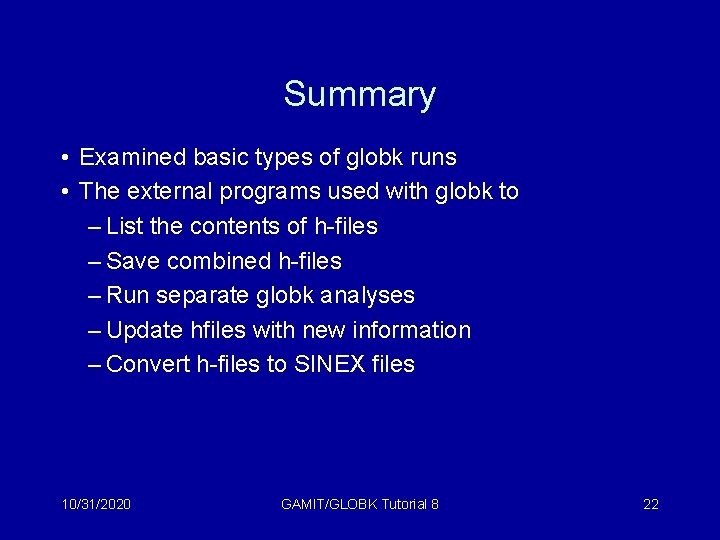 Summary

• Examined basic types of globk runs
• The external programs used with globk to
– List the contents of h-files
– Save combined h-files
– Run separate globk analyses
– Update hfiles with new information
– Convert h-files to SINEX files

10/31/2020 GAMIT/GLOBK Tutorial 8 22